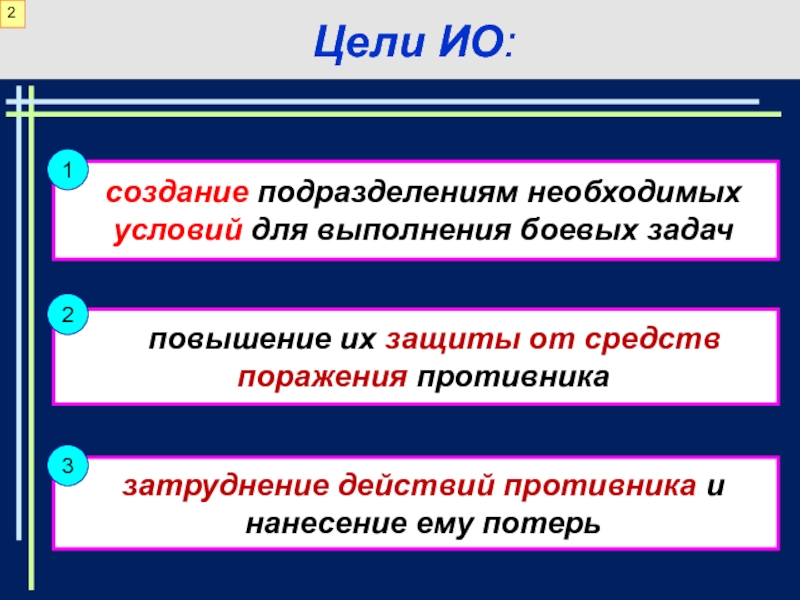 2

Цели ИО:

1

создание подразделениям необходимых условий для выполнения боевых задач

2

повышение их защиты от средств поражения противника

3

затруднение действий противника и нанесение ему потерь